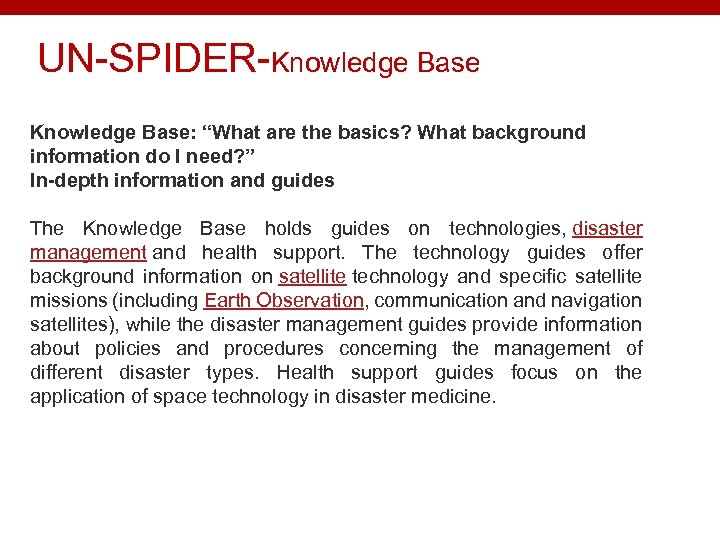 UN-SPIDER-Knowledge Base

Knowledge Base: “What are the basics? What background information do I need?”
In-depth information and guides

The Knowledge Base holds guides on technologies, disaster management and health support. The technology guides offer background information on satellite technology and specific satellite missions (including Earth Observation, communication and navigation satellites), while the disaster management guides provide information about policies and procedures concerning the management of different disaster types. Health support guides focus on the application of space technology in disaster medicine.